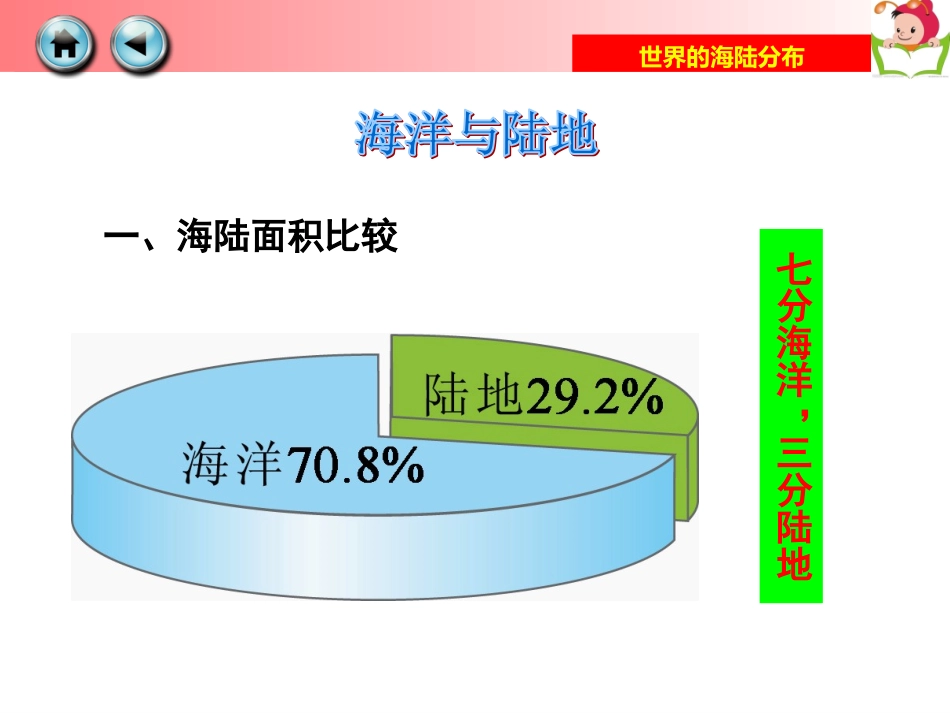 世界的海陆分布

海洋与陆地

一、海陆面积比较

陆地29.2%

海洋70.8%

七分海洋，三分陆地